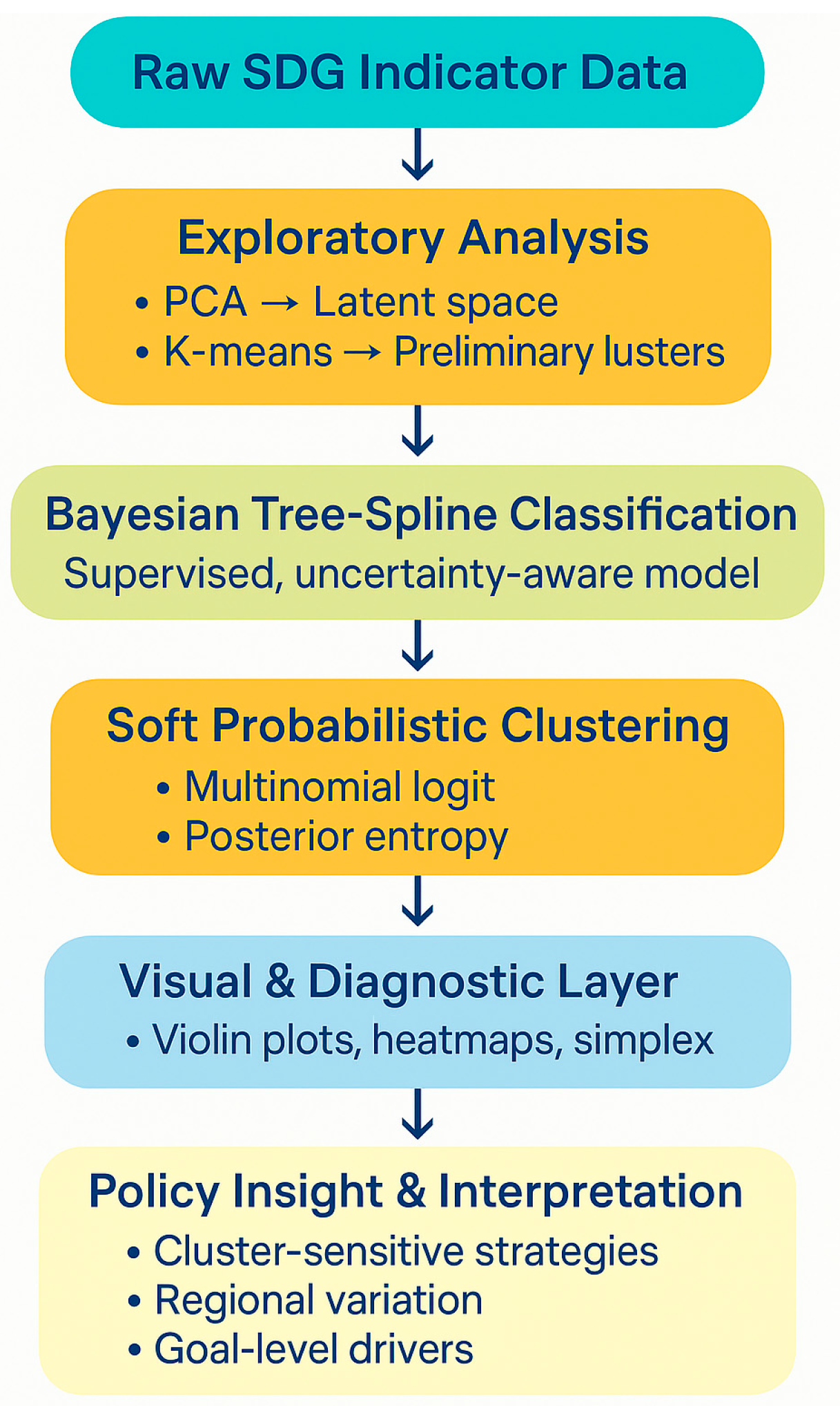 Raw SDG Indicator Data

Exploratory Analysis
• PCA → Latent space
• K-means → Preliminary lusters

Bayesian Tree-Spline Classification
Supervised, uncertainty-aware model

Soft Probabilistic Clustering
• Multinomial logit
• Posterior entropy

Visual & Diagnostic Layer
• Violin plots, heatmaps, simplex

Policy Insight & Interpretation
• Cluster-sensitive strategies
• Regional variation
• Goal-level drivers